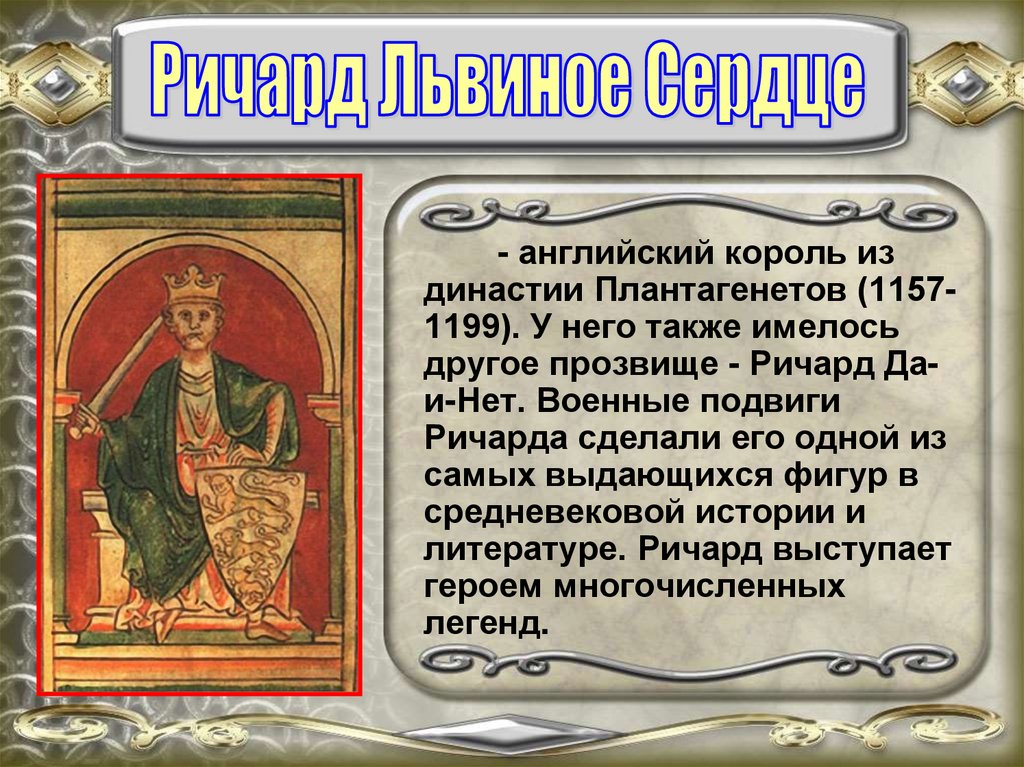 Ричард Львиное Сердце

- английский король из династии Плантагенетов (1157-1199). У него также имелось другое прозвище - Ричард Да-и-Нет. Военные подвиги Ричарда сделали его одной из самых выдающихся фигур в средневековой истории и литературе. Ричард выступает героем многочисленных легенд.